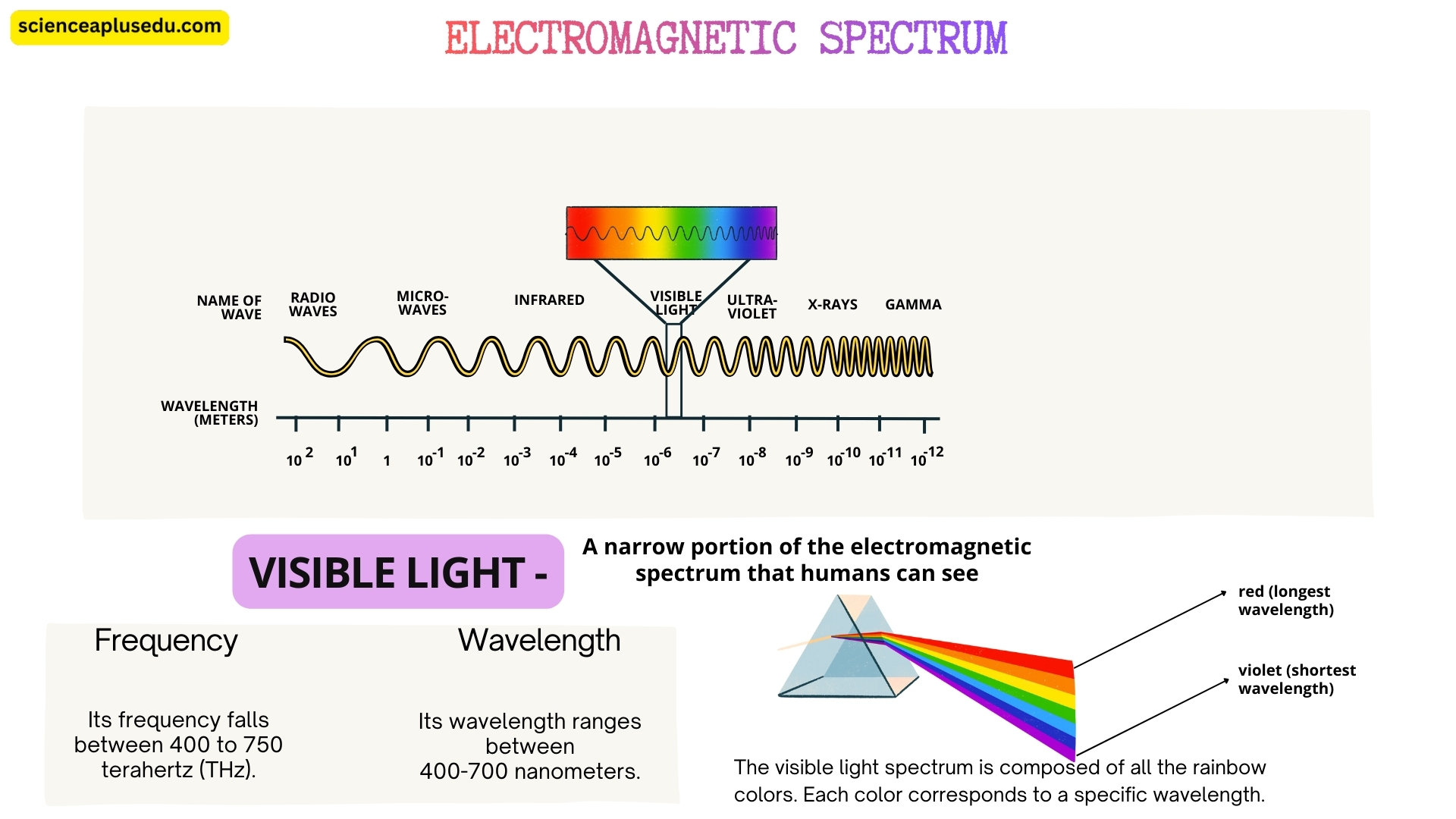 scienceaplusedu.com

ELECTROMAGNETIC SPECTRUM

NAME OF WAVE

RADIO WAVES

MICRO-WAVES

INFRARED

VISIBLE LIGHT

ULTRA-VIOLET

X-RAYS

GAMMA

WAVELENGTH (METERS)

$10^{2}$ $10^{1}$ 1 $10^{-1}$ $10^{-2}$ $10^{-3}$ $10^{-4}$ $10^{-5}$ $10^{-6}$ $10^{-7}$ $10^{-8}$ $10^{-9}$ $10^{-10}$ $10^{-11}$ $10^{-12}$

VISIBLE LIGHT -

A narrow portion of the electromagnetic spectrum that humans can see

Frequency

Its frequency falls between 400 to 750 terahertz (THz).

Wavelength

Its wavelength ranges between 400-700 nanometers.

red (longest wavelength)

violet (shortest wavelength)

The visible light spectrum is composed of all the rainbow colors. Each color corresponds to a specific wavelength.